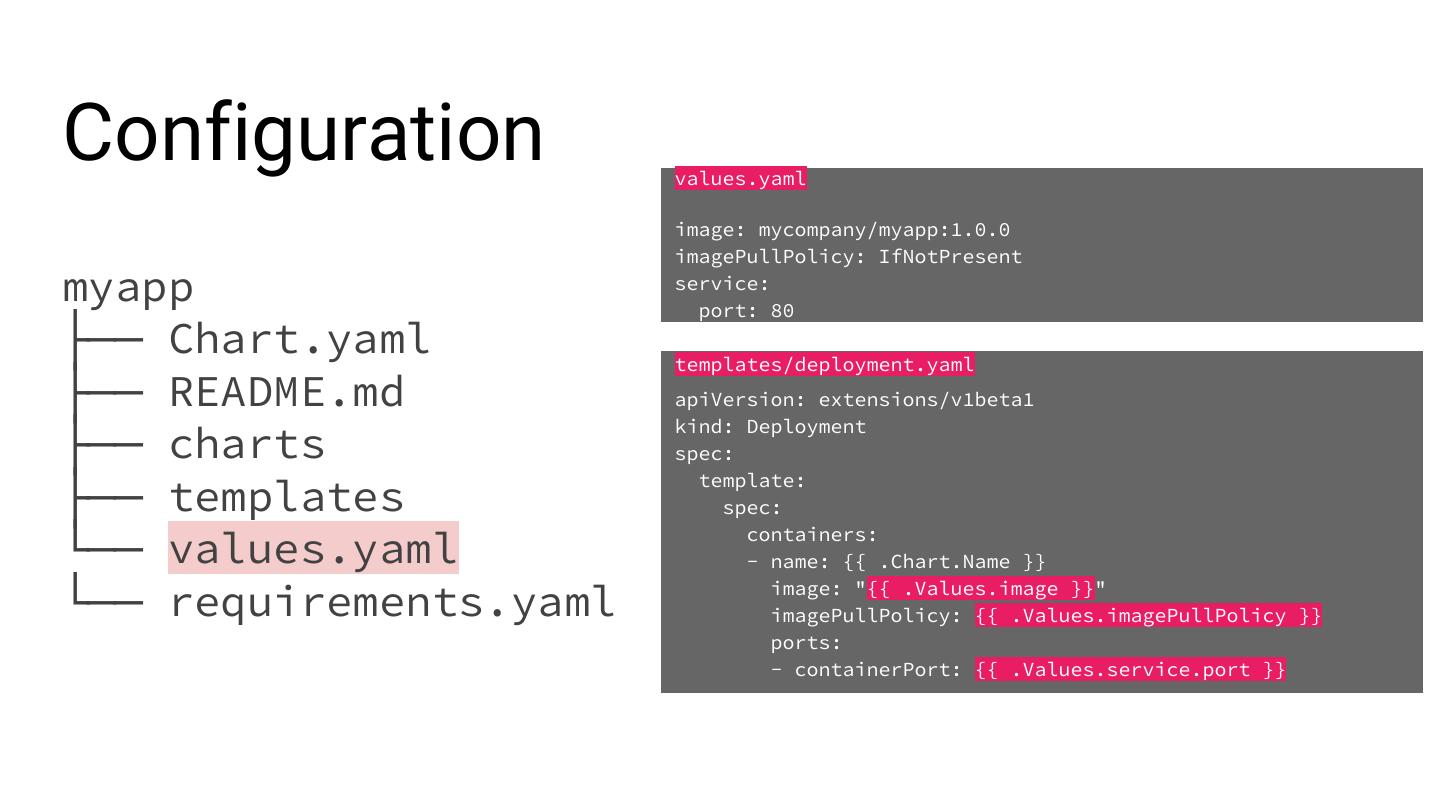 Configuration

myapp
├── Chart.yaml
├── README.md
├── charts
├── templates
└── values.yaml
└── requirements.yaml

values.yaml

image: mycompany/myapp:1.0.0
imagePullPolicy: IfNotPresent
service:
  port: 80

templates/deployment.yaml
apiVersion: extensions/v1beta1
kind: Deployment
spec:
  template:
    spec:
      containers:
      - name: {{ .Chart.Name }}
        image: "{{ .Values.image }}"
        imagePullPolicy: {{ .Values.imagePullPolicy }}
        ports:
        - containerPort: {{ .Values.service.port }}